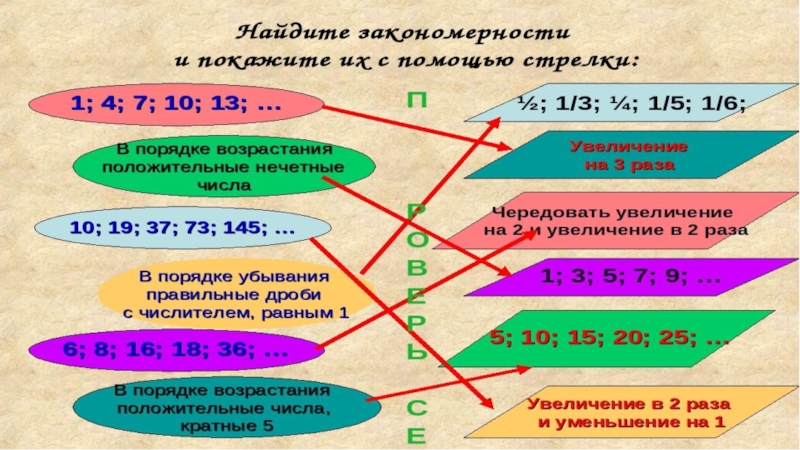 Найдите закономерности
и покажите их с помощью стрелки:

1; 4; 7; 10; 13; ...

В порядке возрастания положительные нечетные числа

10; 19; 37; 73; 145; ...

В порядке убывания правильные дроби с числителем, равным 1

6; 8; 16; 18; 36; ...

В порядке возрастания положительные числа, кратные 5

П Р О В Е Р Ь С Е

½; 1/3; ¼; 1/5; 1/6;

Увеличение на 3 раза

Чередовать увеличение на 2 и увеличение в 2 раза

1; 3; 5; 7; 9; ...

5; 10; 15; 20; 25; ...

Увеличение в 2 раза и уменьшение на 1